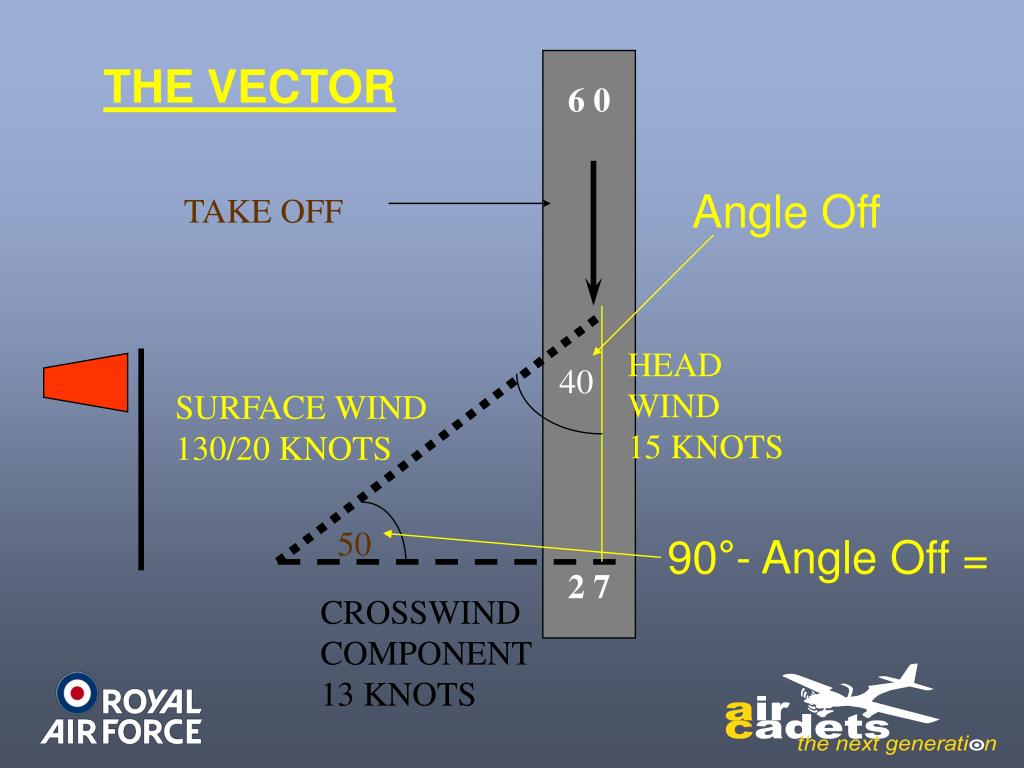 THE VECTOR

6 0

TAKE OFF

Angle Off

40

HEAD WIND 15 KNOTS

SURFACE WIND 130/20 KNOTS

50

90°- Angle Off =

2 7

CROSSWIND COMPONENT 13 KNOTS

ROYAL AIR FORCE

air cadets the next generation